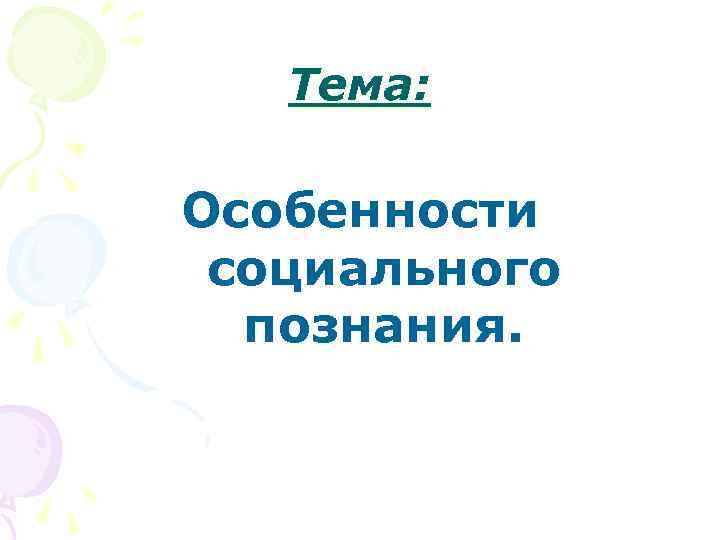 Тема:

Особенности социального познания.